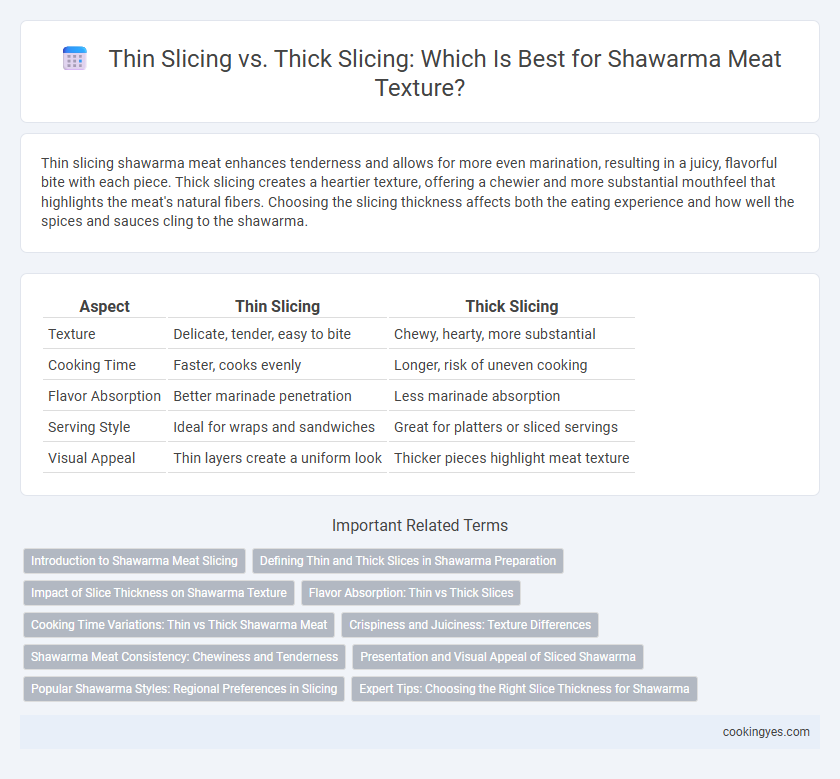 Thin Slicing vs. Thick Slicing: Which Is Best for Shawarma Meat Texture?

Thin slicing shawarma meat enhances tenderness and allows for more even marination, resulting in a juicy, flavorful bite with each piece. Thick slicing creates a heartier texture, offering a chewier and more substantial mouthfeel that highlights the meat's natural fibers. Choosing the slicing thickness affects both the eating experience and how well the spices and sauces cling to the shawarma.

| Aspect | Thin Slicing | Thick Slicing |
|---|---|---|
| Texture | Delicate, tender, easy to bite | Chewy, hearty, more substantial |
| Cooking Time | Faster, cooks evenly | Longer, risk of uneven cooking |
| Flavor Absorption | Better marinade penetration | Less marinade absorption |
| Serving Style | Ideal for wraps and sandwiches | Great for platters or sliced servings |
| Visual Appeal | Thin layers create a uniform look | Thicker pieces highlight meat texture |

Important Related Terms

Introduction to Shawarma Meat Slicing
Defining Thin and Thick Slices in Shawarma Preparation
Impact of Slice Thickness on Shawarma Texture
Flavor Absorption: Thin vs Thick Slices
Cooking Time Variations: Thin vs Thick Shawarma Meat
Crispiness and Juiciness: Texture Differences
Shawarma Meat Consistency: Chewiness and Tenderness
Presentation and Visual Appeal of Sliced Shawarma
Popular Shawarma Styles: Regional Preferences in Slicing
Expert Tips: Choosing the Right Slice Thickness for Shawarma

cookingyes.com